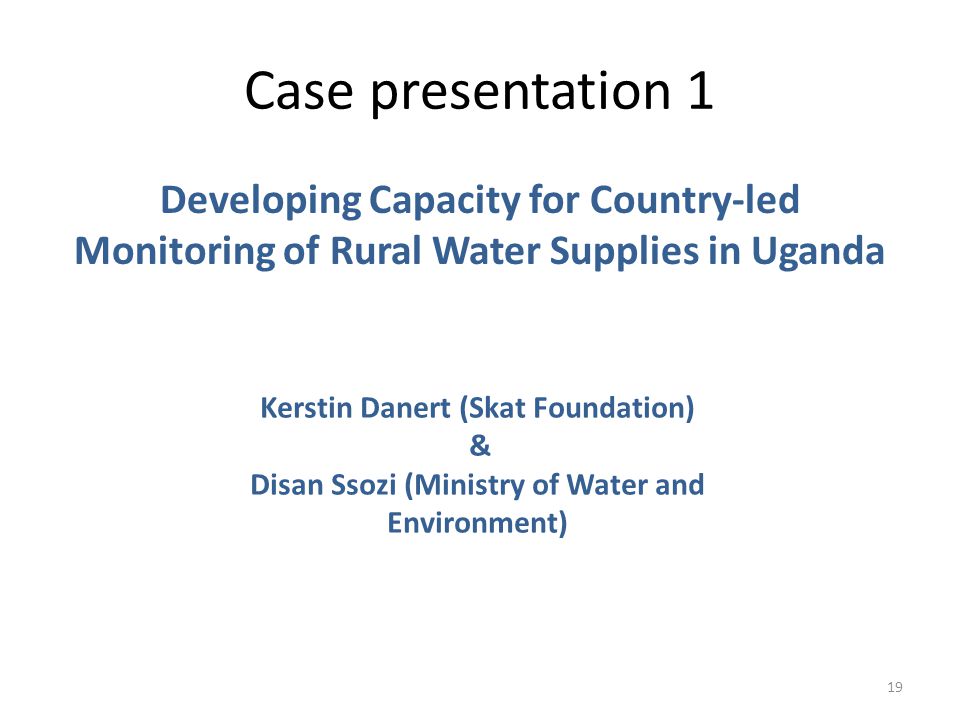 Case presentation 1

Developing Capacity for Country-led Monitoring of Rural Water Supplies in Uganda

Kerstin Danert (Skat Foundation)
&
Disan Ssozi (Ministry of Water and Environment)

19